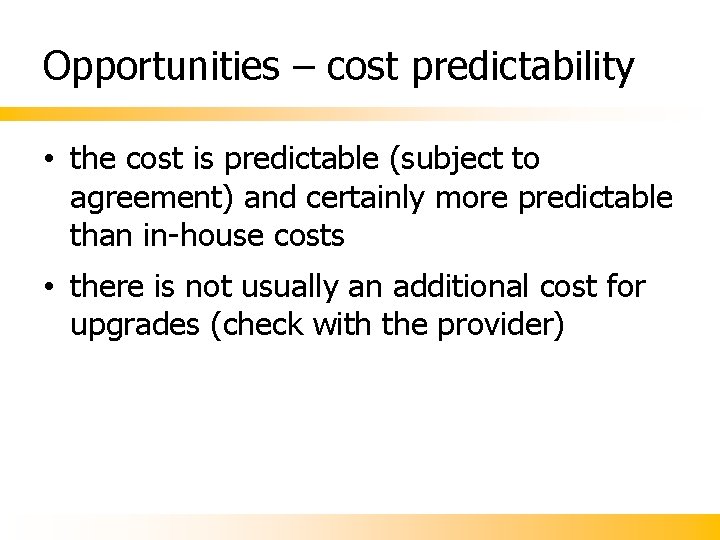 Opportunities – cost predictability

• the cost is predictable (subject to agreement) and certainly more predictable than in-house costs

• there is not usually an additional cost for upgrades (check with the provider)